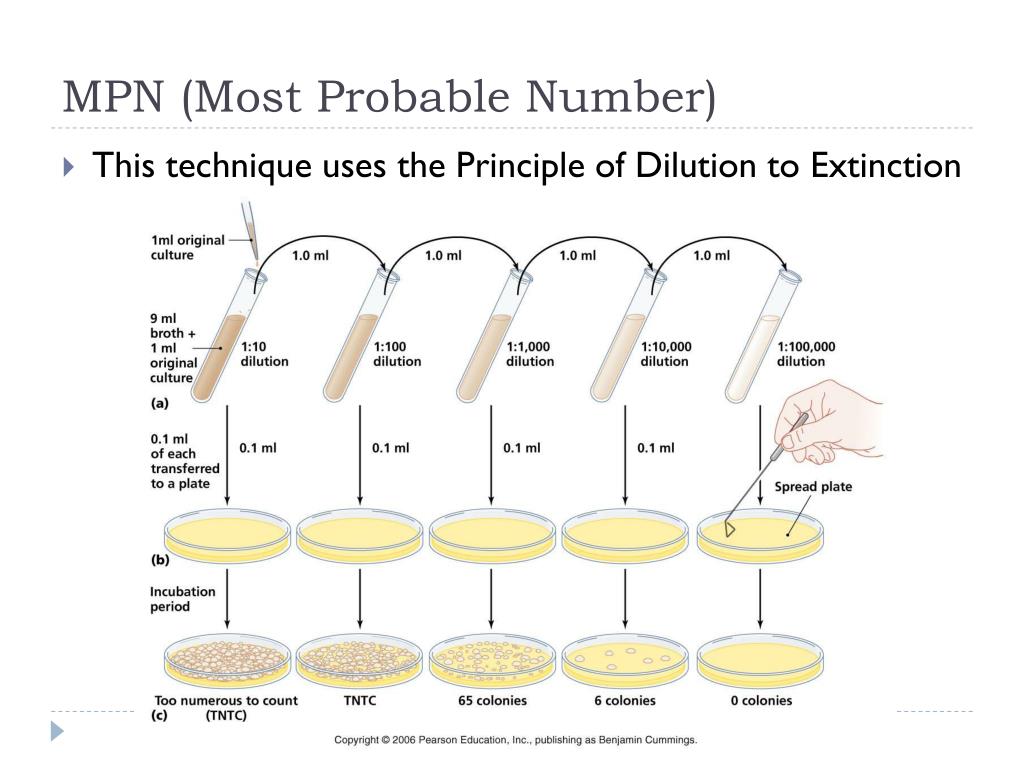 MPN (Most Probable Number)

This technique uses the Principle of Dilution to Extinction

1ml original culture

1.0 ml

1.0 ml

1.0 ml

1.0 ml

9 ml broth + 1 ml original culture

1:10 dilution

1:100 dilution

1:1,000 dilution

1:10,000 dilution

1:100,000 dilution

(a)

0.1 ml of each transferred to a plate

0.1 ml

0.1 ml

0.1 ml

0.1 ml

Spread plate

(b)

Incubation period

Too numerous to count (TNTC)

TNTC

65 colonies

6 colonies

0 colonies

(c)

Copyright © 2006 Pearson Education, Inc., publishing as Benjamin Cummings.